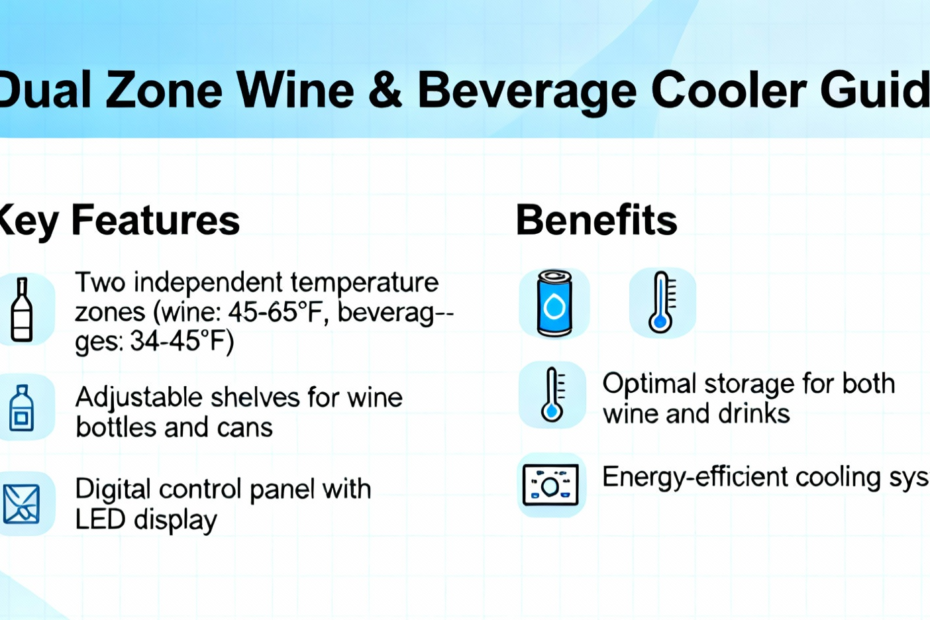 Dual Zone Wine & Beverage Cooler Guid

Key Features

Two independent temperature zones (wine: 45-65°F, beverag-- ges: 34-45°F)

Adjustable shelves for wine bottles and cans

Digital control panel with LED display

Benefits

Optimal storage for both wine and drinks

Energy-efficient cooling sys